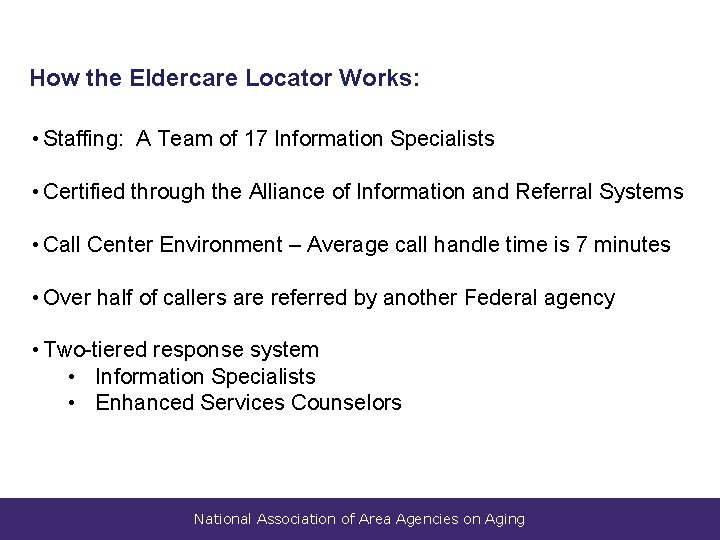 How the Eldercare Locator Works:

• Staffing: A Team of 17 Information Specialists

• Certified through the Alliance of Information and Referral Systems

• Call Center Environment – Average call handle time is 7 minutes

• Over half of callers are referred by another Federal agency

• Two-tiered response system
• Information Specialists
• Enhanced Services Counselors

National Association of Area Agencies on Aging